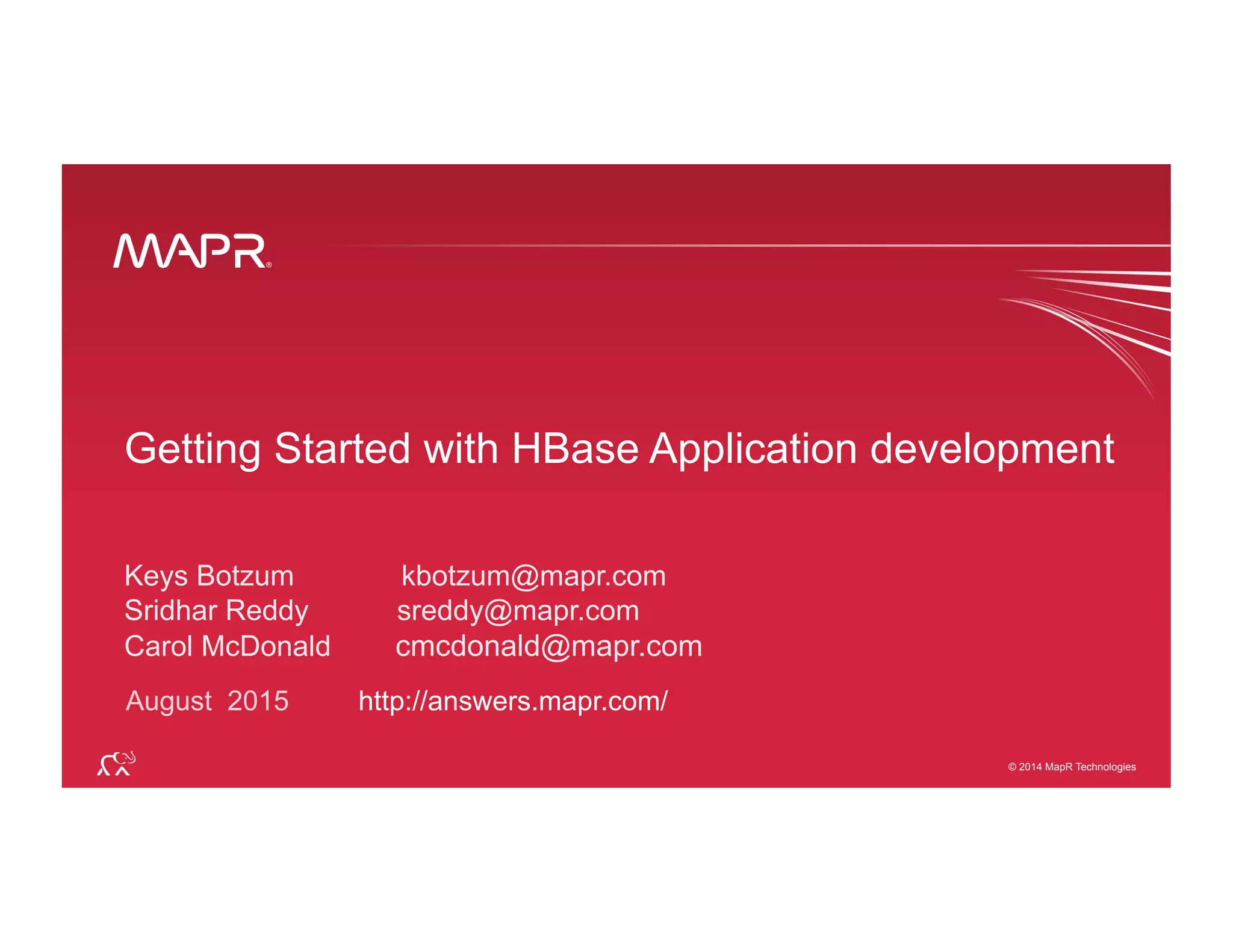 MAPR®

Getting Started with HBase Application development

Keys Botzum kbotzum@mapr.com
Sridhar Reddy sreddy@mapr.com
Carol McDonald cmcdonald@mapr.com

August 2015 http://answers.mapr.com/

© 2014 MapR Technologies